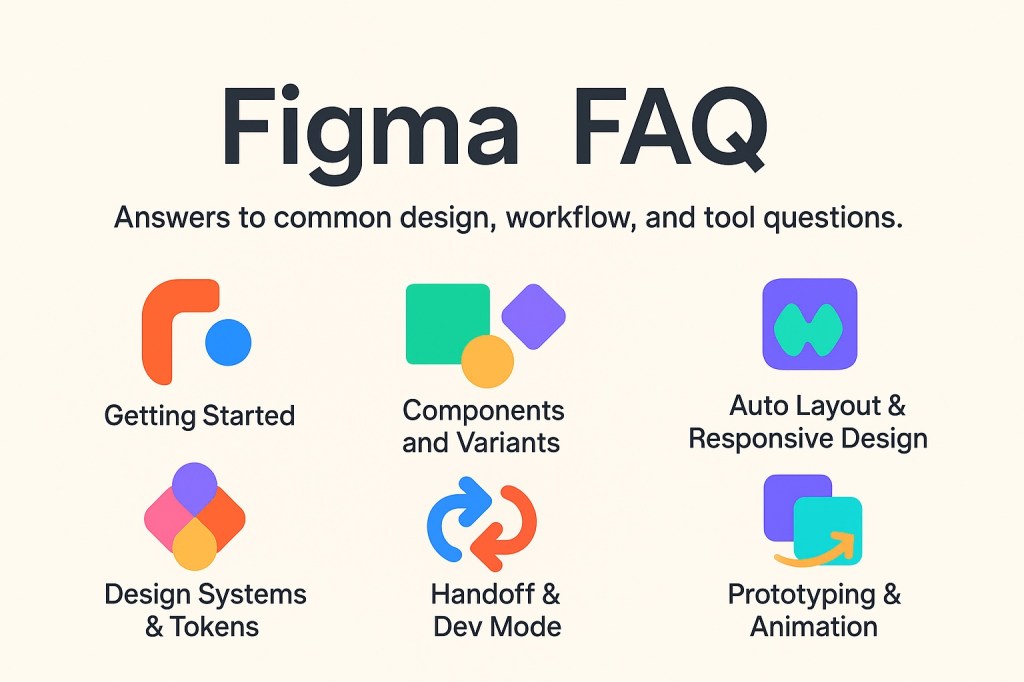 Figma FAQ

Answers to common design, workflow, and tool questions.

Getting Started

Components and Variants

Auto Layout & Responsive Design

Design Systems & Tokens

Handoff & Dev Mode

Prototyping & Animation